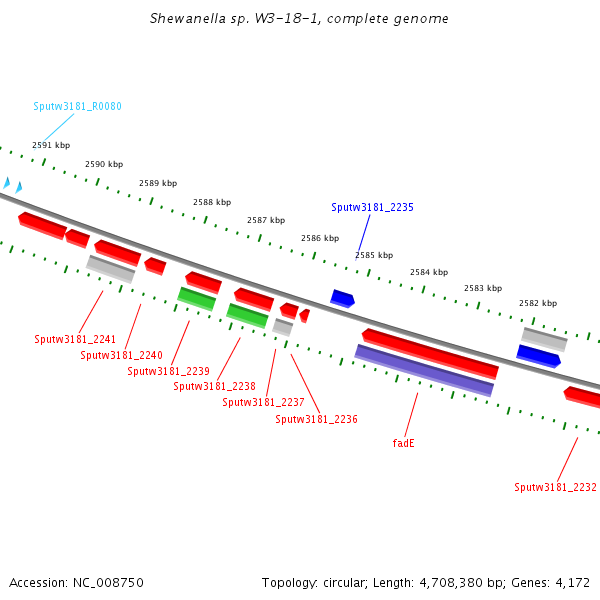 Shewanella sp. W3-18-1, complete genome

Sputw3181_R0080

2591 kbp
2590 kbp
2589 kbp
2588 kbp
2587 kbp
2586 kbp
2585 kbp
2584 kbp
2583 kbp
2582 kbp

Sputw3181_2235

Sputw3181_2241
Sputw3181_2240
Sputw3181_2239
Sputw3181_2238
Sputw3181_2237
Sputw3181_2236
fadE
Sputw3181_2232

Accession: NC_008750

Topology: circular; Length: 4,708,380 bp; Genes: 4,172